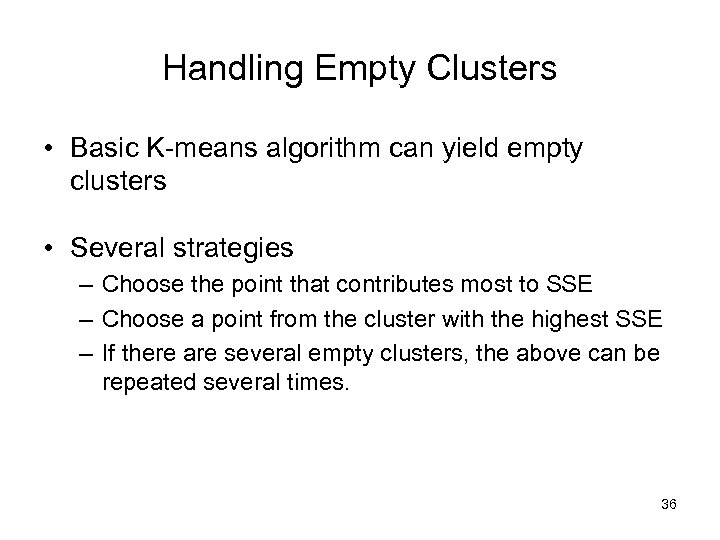 Handling Empty Clusters

• Basic K-means algorithm can yield empty clusters

• Several strategies
– Choose the point that contributes most to SSE
– Choose a point from the cluster with the highest SSE
– If there are several empty clusters, the above can be repeated several times.

36